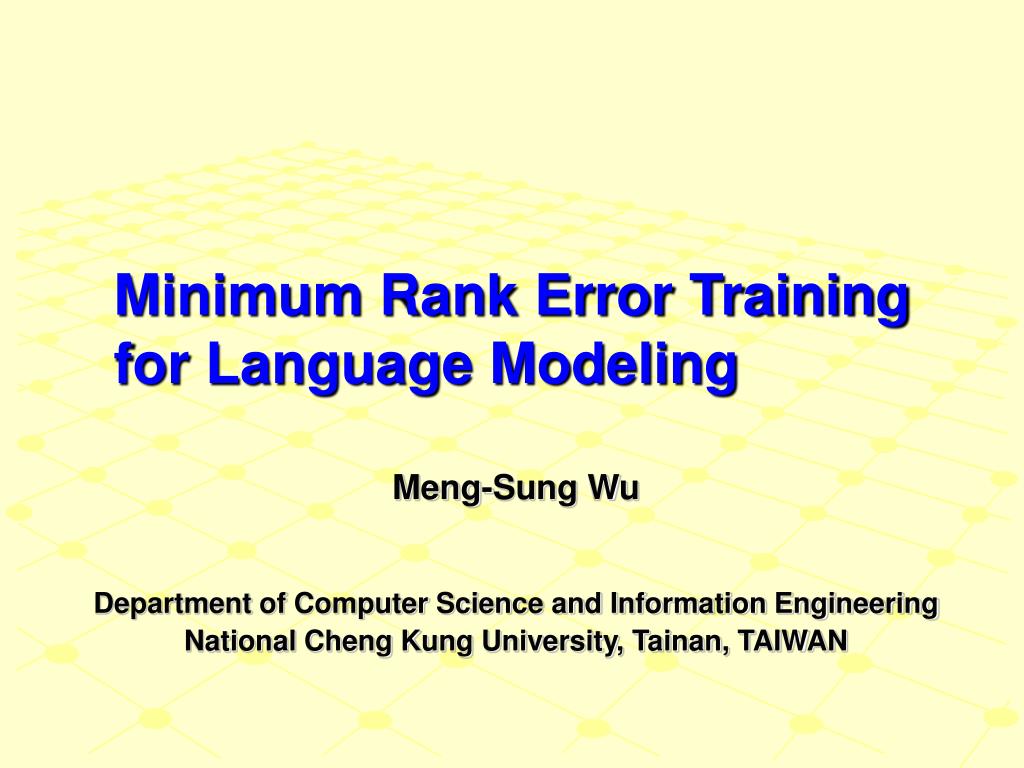 Minimum Rank Error Training for Language Modeling

Meng-Sung Wu

Department of Computer Science and Information Engineering
National Cheng Kung University, Tainan, TAIWAN